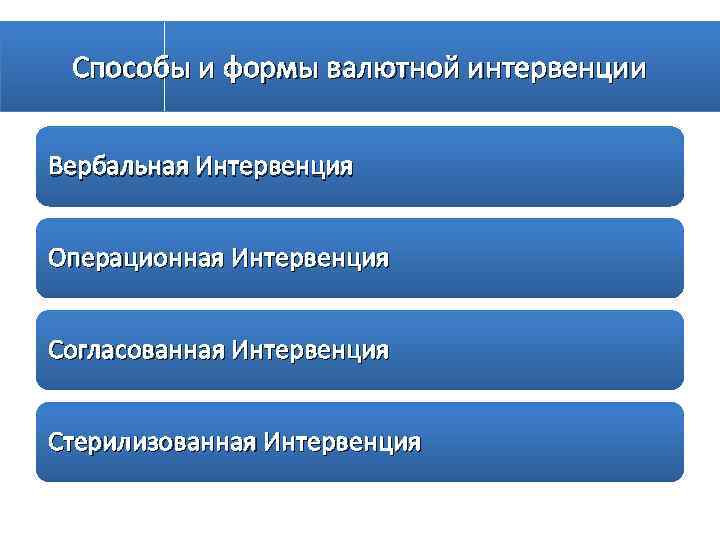 Способы и формы валютной интервенции

Вербальная Интервенция

Операционная Интервенция

Согласованная Интервенция

Стерилизованная Интервенция